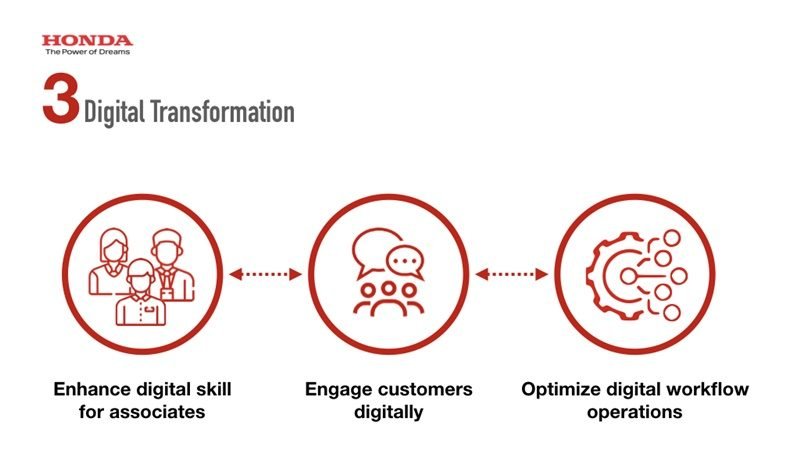 HONDA
The Power of Dreams

3 Digital Transformation

Enhance digital skill for associates

Engage customers digitally

Optimize digital workflow operations